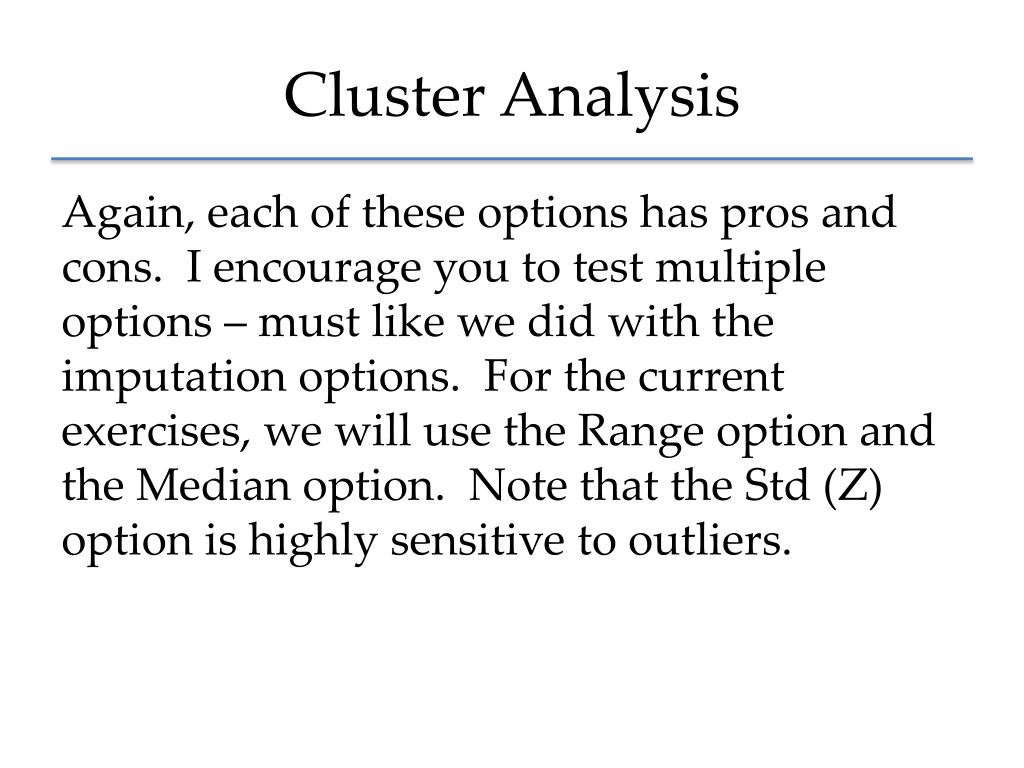 Cluster Analysis

Again, each of these options has pros and cons. I encourage you to test multiple options – must like we did with the imputation options. For the current exercises, we will use the Range option and the Median option. Note that the Std (Z) option is highly sensitive to outliers.